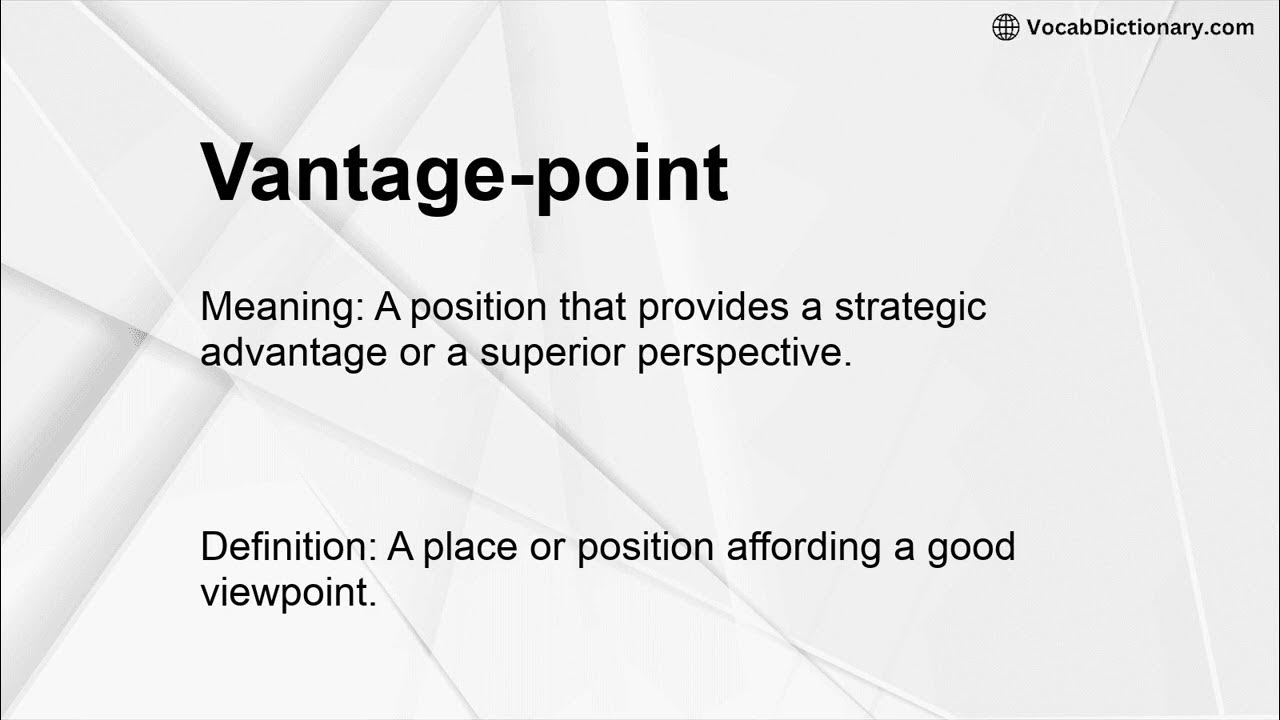 VocabDictionary.com

Vantage-point

Meaning: A position that provides a strategic advantage or a superior perspective.

Definition: A place or position affording a good viewpoint.